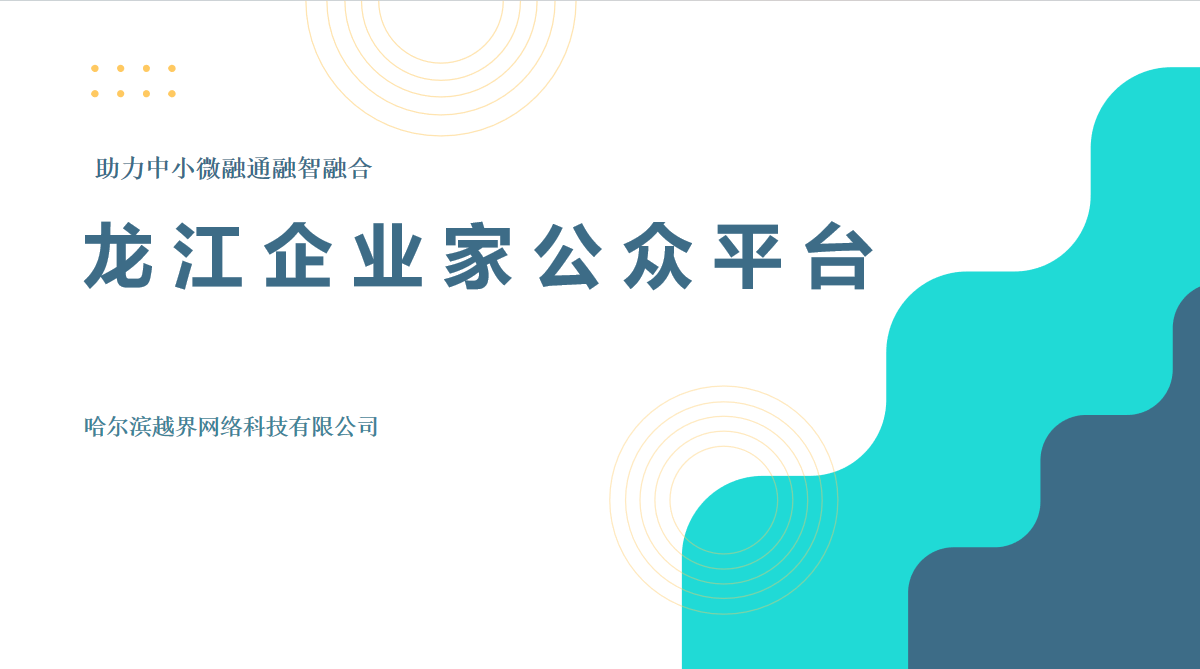 助力中小微融通融智融合

龙江企业家公众平台

哈尔滨越界网络科技有限公司